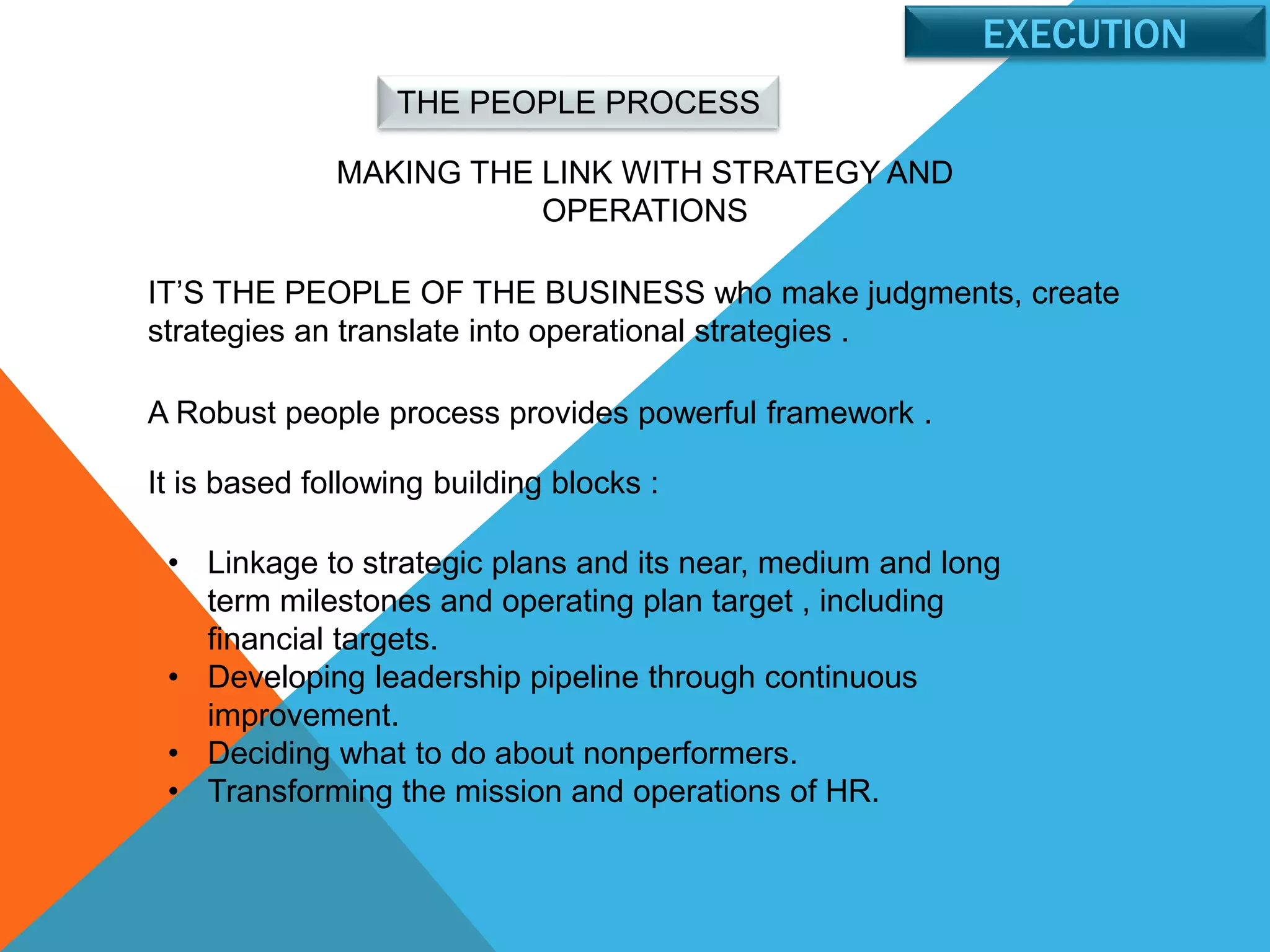 EXECUTION

THE PEOPLE PROCESS

MAKING THE LINK WITH STRATEGY AND OPERATIONS

IT’S THE PEOPLE OF THE BUSINESS who make judgments, create strategies an translate into operational strategies .

A Robust people process provides powerful framework .

It is based following building blocks :

• Linkage to strategic plans and its near, medium and long term milestones and operating plan target , including financial targets.
• Developing leadership pipeline through continuous improvement.
• Deciding what to do about nonperformers.
• Transforming the mission and operations of HR.